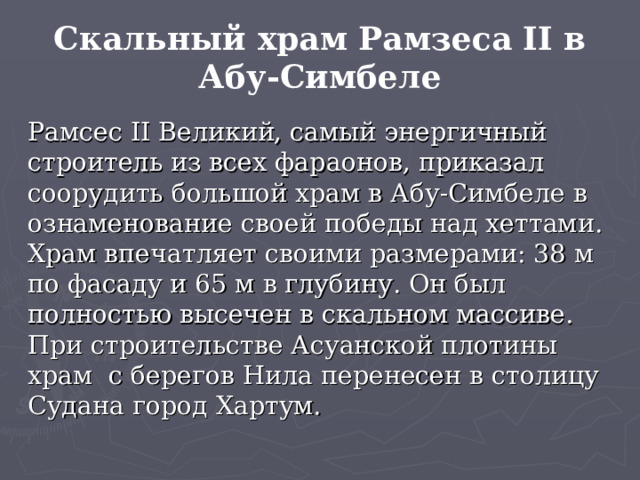 Скальный храм Рамзеса II в Абу-Симбеле

Рамсес II Великий, самый энергичный строитель из всех фараонов, приказал соорудить большой храм в Абу-Симбеле в ознаменование своей победы над хеттами. Храм впечатляет своими размерами: 38 м по фасаду и 65 м в глубину. Он был полностью высечен в скальном массиве. При строительстве Асуанской плотины храм  с берегов Нила перенесен в столицу Судана город Хартум.